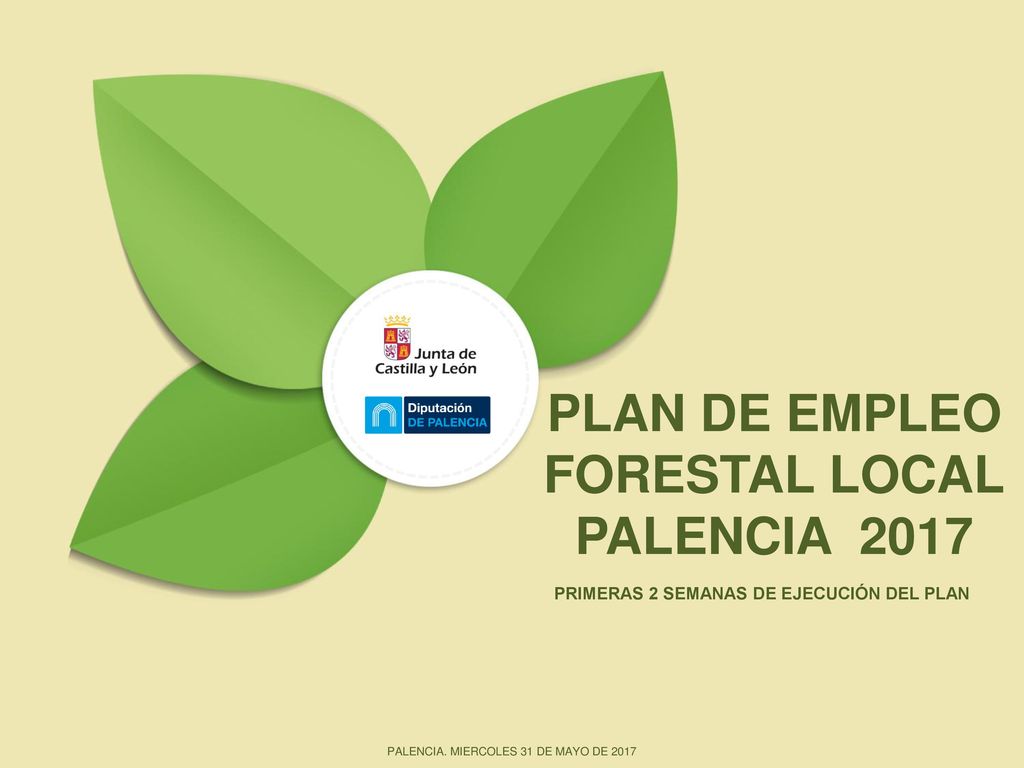 Junta de Castilla y León

Diputación DE PALENCIA

PLAN DE EMPLEO FORESTAL LOCAL PALENCIA 2017

PRIMERAS 2 SEMANAS DE EJECUCIÓN DEL PLAN

PALENCIA. MIERCOLES 31 DE MAYO DE 2017